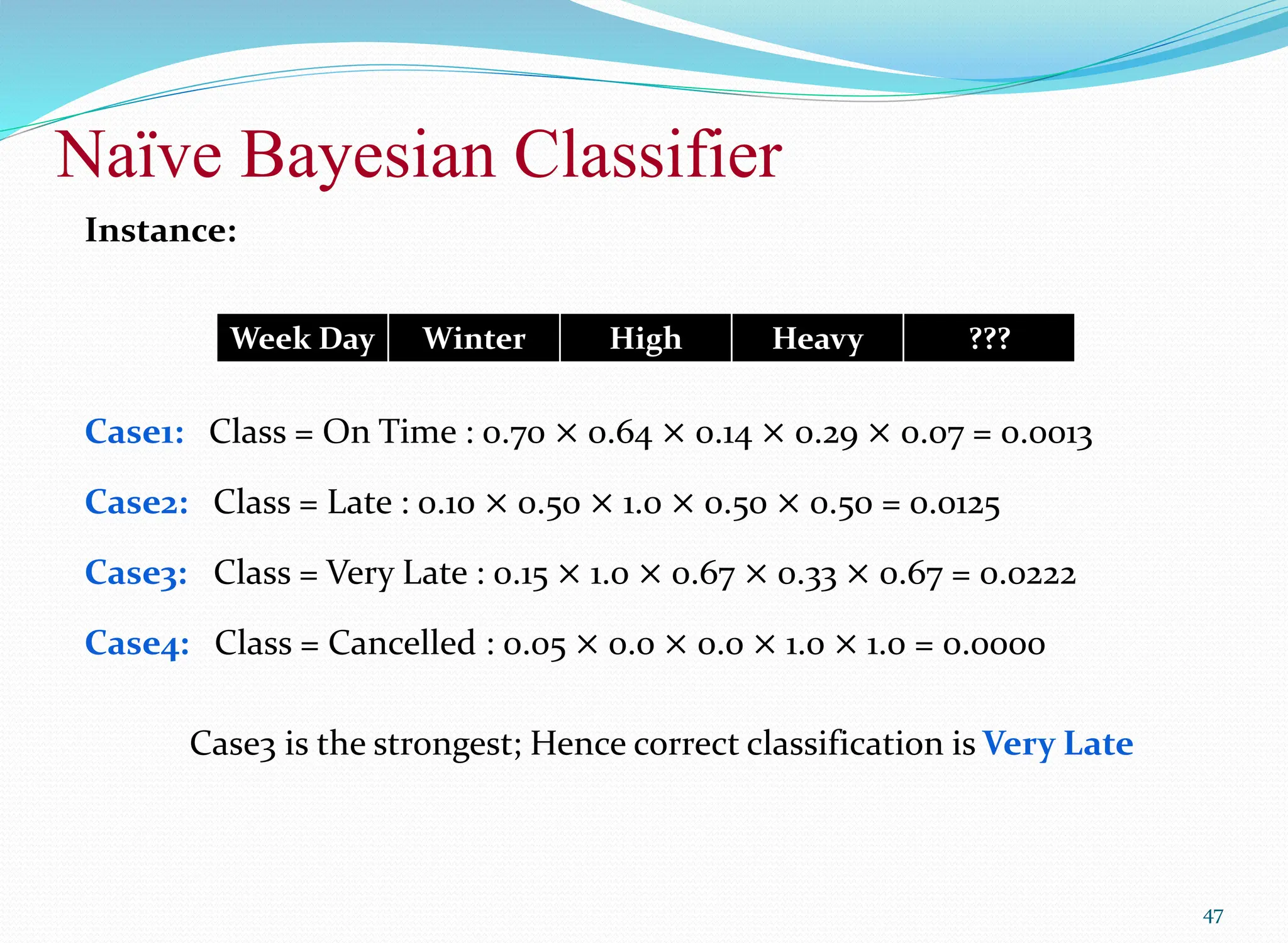 Naïve Bayesian Classifier

Instance:

| Week Day | Winter | High | Heavy | ??? |
|---|---|---|---|---|

Case1: Class = On Time : $0.70 \times 0.64 \times 0.14 \times 0.29 \times 0.07 = 0.0013$

Case2: Class = Late : $0.10 \times 0.50 \times 1.0 \times 0.50 \times 0.50 = 0.0125$

Case3: Class = Very Late : $0.15 \times 1.0 \times 0.67 \times 0.33 \times 0.67 = 0.0222$

Case4: Class = Cancelled : $0.05 \times 0.0 \times 0.0 \times 1.0 \times 1.0 = 0.0000$

Case3 is the strongest; Hence correct classification is Very Late

47